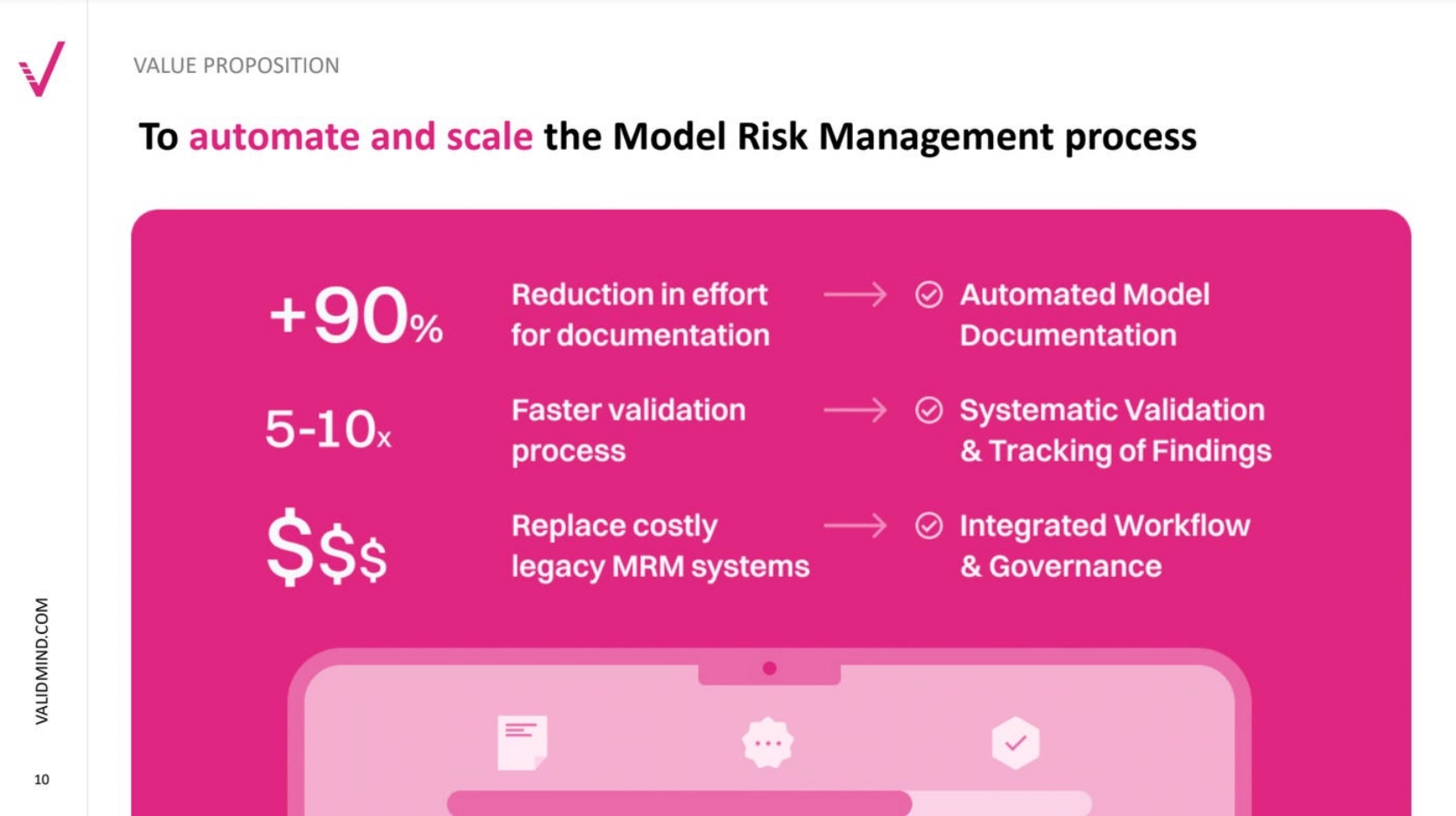 VALUE PROPOSITION

To automate and scale the Model Risk Management process

+90%

Reduction in effort for documentation

Automated Model Documentation

5-10x

Faster validation process

Systematic Validation & Tracking of Findings

$$$

Replace costly legacy MRM systems

Integrated Workflow & Governance

VALIDMIND.COM

10